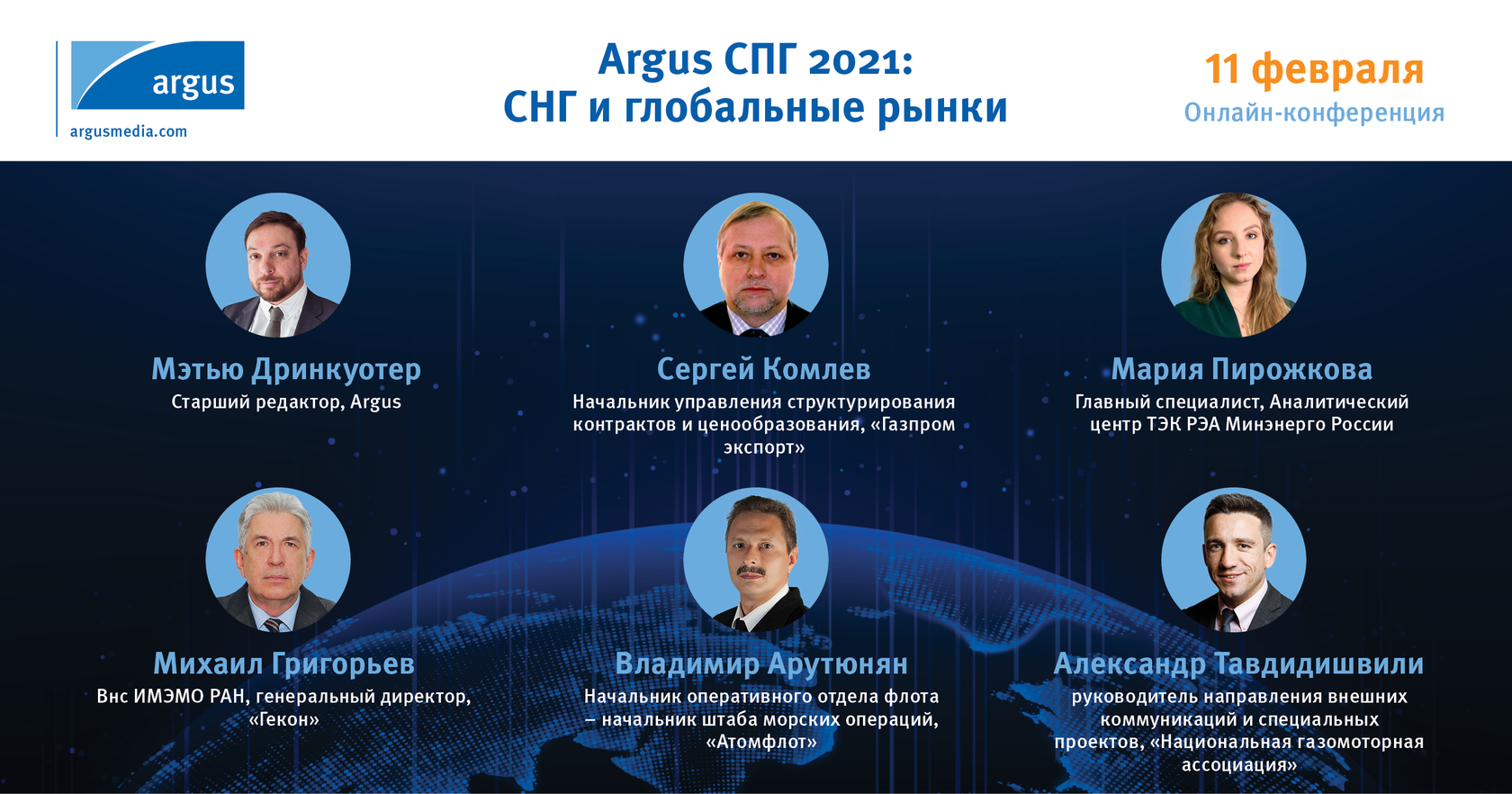 argus
argusmedia.com

Argus СПГ 2021:
СНГ и глобальные рынки

11 февраля
Онлайн-конференция

Мэтью Дринкуотер
Старший редактор, Argus

Сергей Комлев
Начальник управления структурирования контрактов и ценообразования, «Газпром экспорт»

Мария Пирожкова
Главный специалист, Аналитический центр ТЭК РЭА Минэнерго России

Михаил Григорьев
Внс ИМЭМО РАН, генеральный директор, «Гекон»

Владимир Арутюнян
Начальник оперативного отдела флота – начальник штаба морских операций, «Атомфлот»

Александр Тавдидишвили
руководитель направления внешних коммуникаций и специальных проектов, «Национальная газомоторная ассоциация»